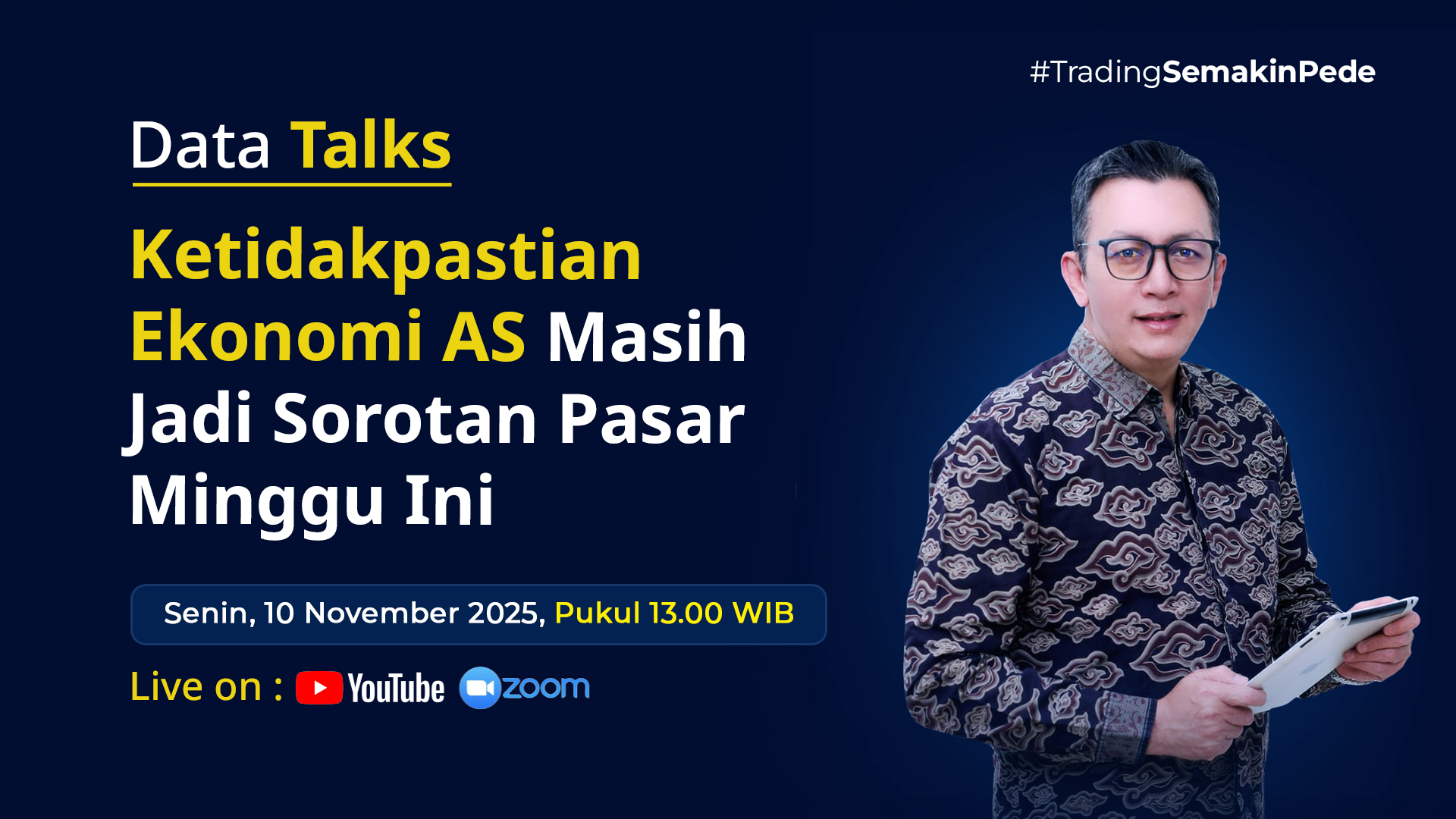 #TradingSemakinPede

Data Talks

Ketidakpastian Ekonomi AS Masih Jadi Sorotan Pasar Minggu Ini

Senin, 10 November 2025, Pukul 13.00 WIB

Live on : YouTube zoom